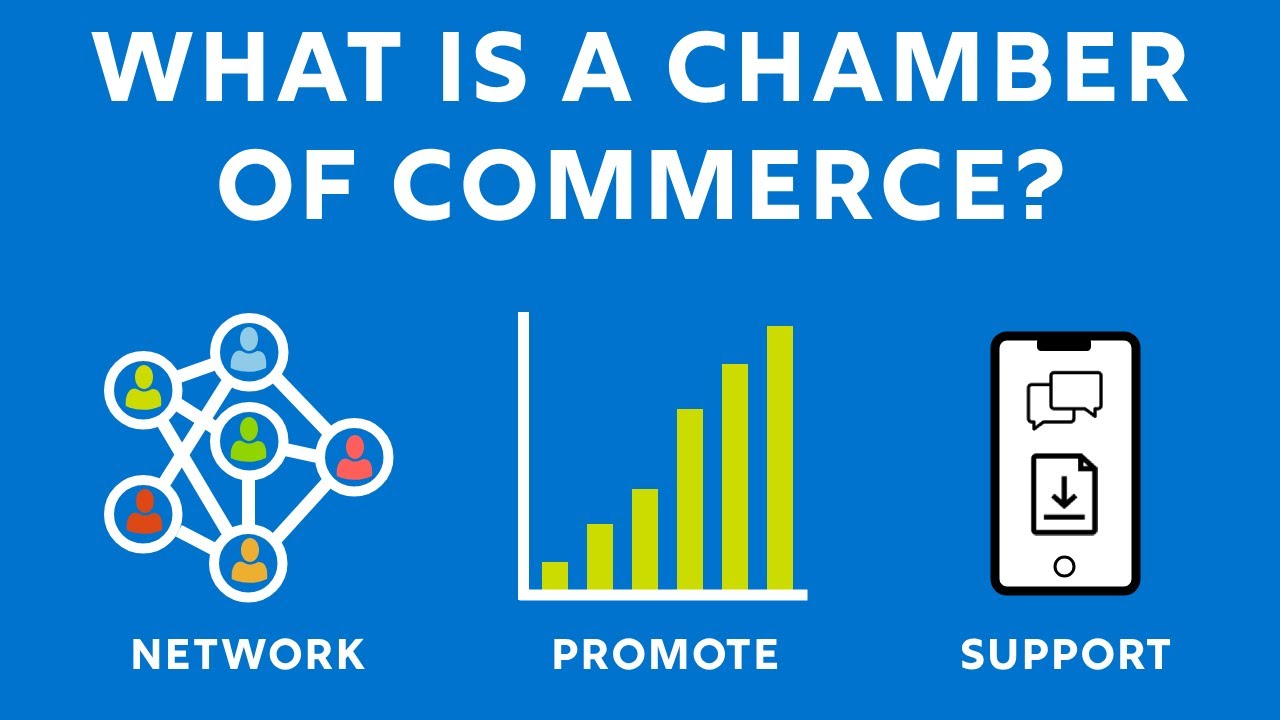 WHAT IS A CHAMBER OF COMMERCE?

NETWORK

PROMOTE

SUPPORT